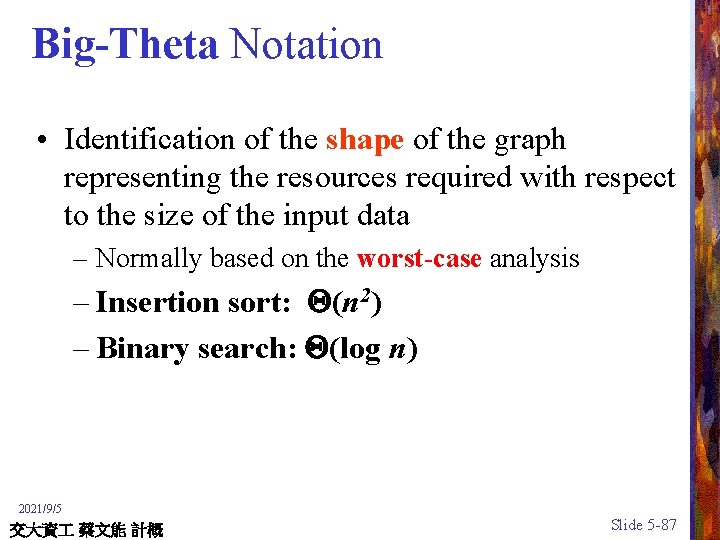 Big-Theta Notation

• Identification of the shape of the graph representing the resources required with respect to the size of the input data

– Normally based on the worst-case analysis

– Insertion sort: $\Theta(n^2)$

– Binary search: $\Theta(\log n)$

2021/9/5

交大資工 蔡文能 計概

Slide 5-87